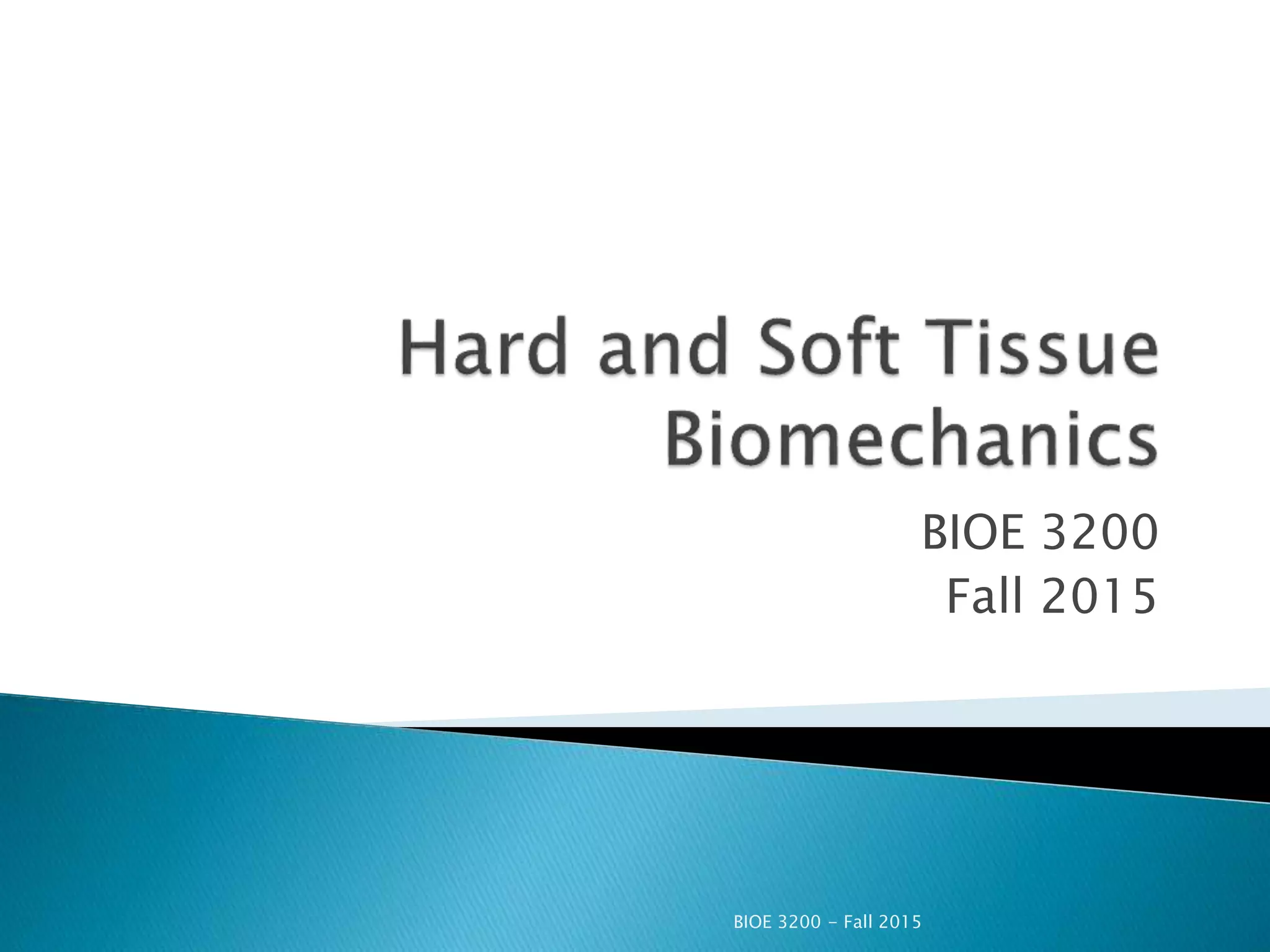 Hard and Soft Tissue Biomechanics

BIOE 3200
Fall 2015

BIOE 3200 - Fall 2015